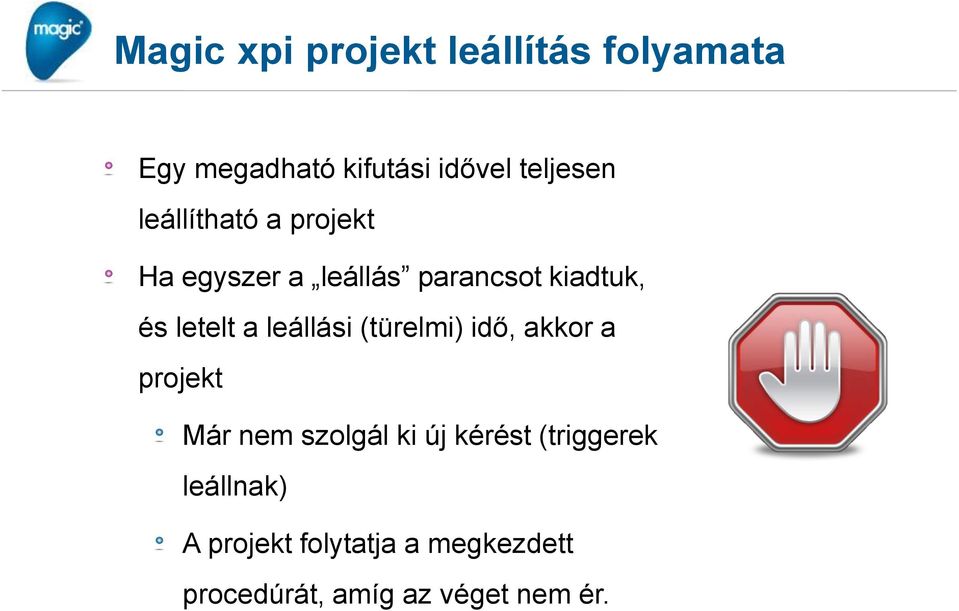 magic

Magic xpi projekt leállítás folyamata

Egy megadható kifutási idővel teljesen leállítható a projekt

Ha egyszer a „leállás” parancsot kiadtuk, és letelt a leállási (türelmi) idő, akkor a projekt

Már nem szolgál ki új kérést (triggerek leállnak)

A projekt folytatja a megkezdett procedúrát, amíg az véget nem ér.